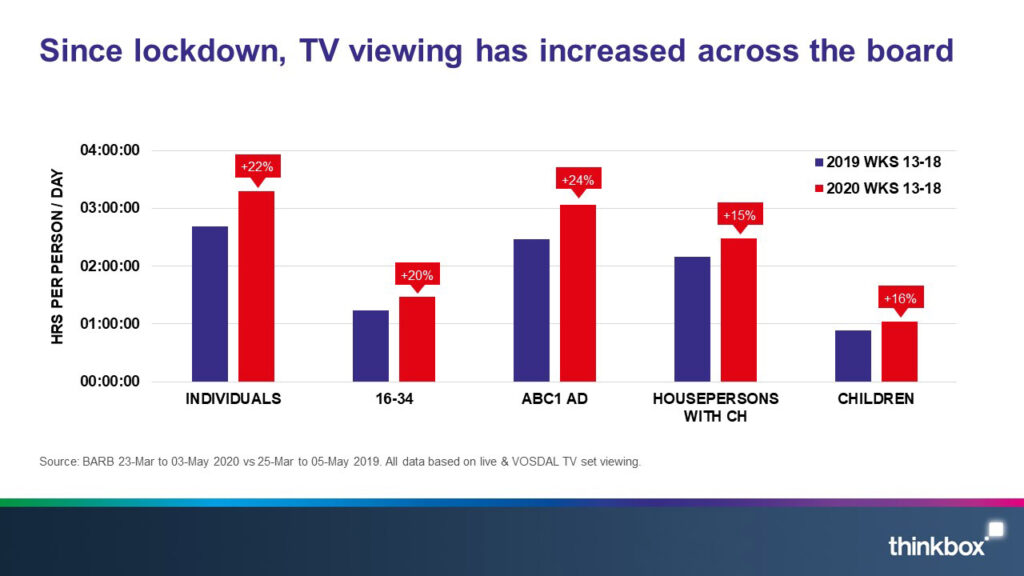 Since lockdown, TV viewing has increased across the board

HRS PER PERSON / DAY

04:00:00
03:00:00
02:00:00
01:00:00
00:00:00

2019 WKS 13-18
2020 WKS 13-18

+22%
+20%
+24%
+15%
+16%

INDIVIDUALS
16-34
ABC1 AD
HOUSEPERSONS WITH CH
CHILDREN

Source: BARB 23-Mar to 03-May 2020 vs 25-Mar to 05-May 2019. All data based on live & VOSDAL TV set viewing.

thinkbox